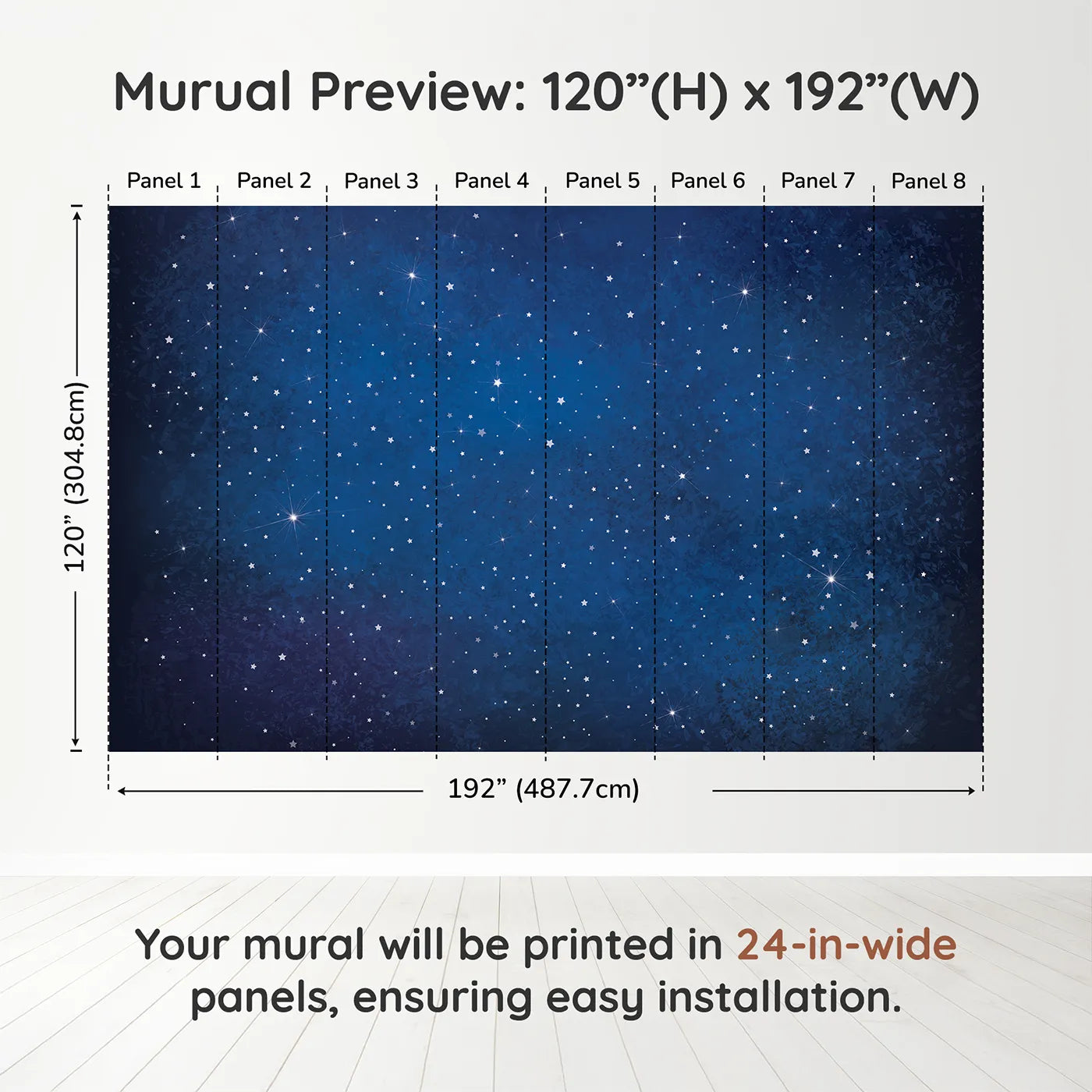 Murual Preview: 120”(H) x 192”(W)

Panel 1 Panel 2 Panel 3 Panel 4 Panel 5 Panel 6 Panel 7 Panel 8

120” (304.8cm)

192” (487.7cm)

Your mural will be printed in 24-in-wide panels, ensuring easy installation.